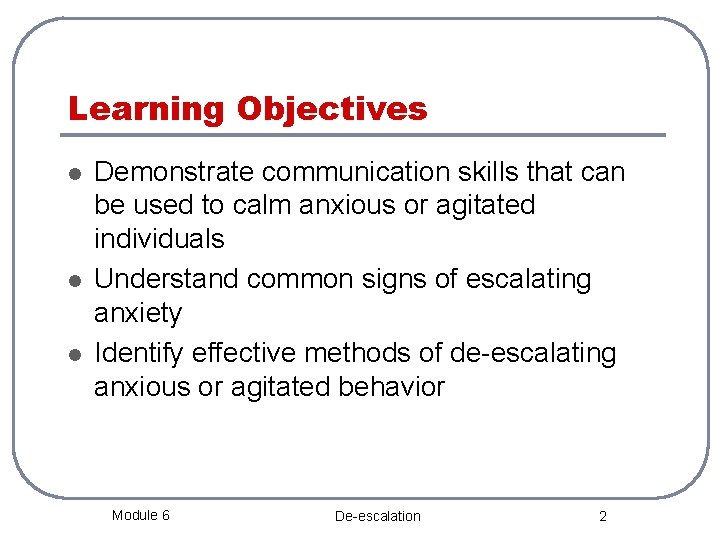 Learning Objectives

- Demonstrate communication skills that can be used to calm anxious or agitated individuals
- Understand common signs of escalating anxiety
- Identify effective methods of de-escalating anxious or agitated behavior

Module 6

De-escalation

2